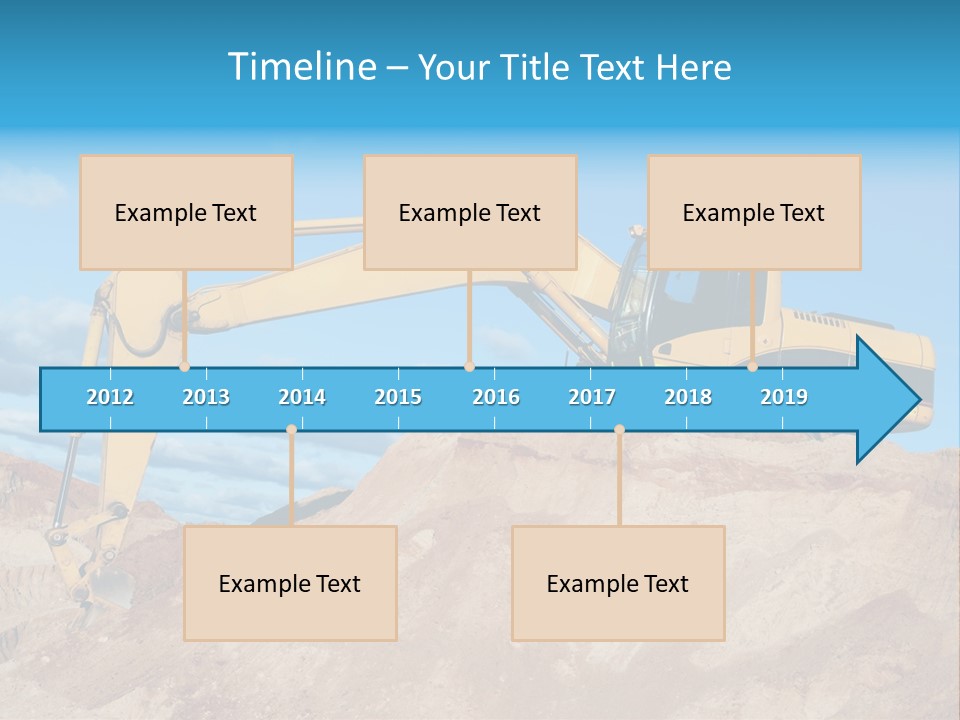 Timeline – Your Title Text Here

Example Text

Example Text

Example Text

2012 2013 2014 2015 2016 2017 2018 2019

Example Text

Example Text